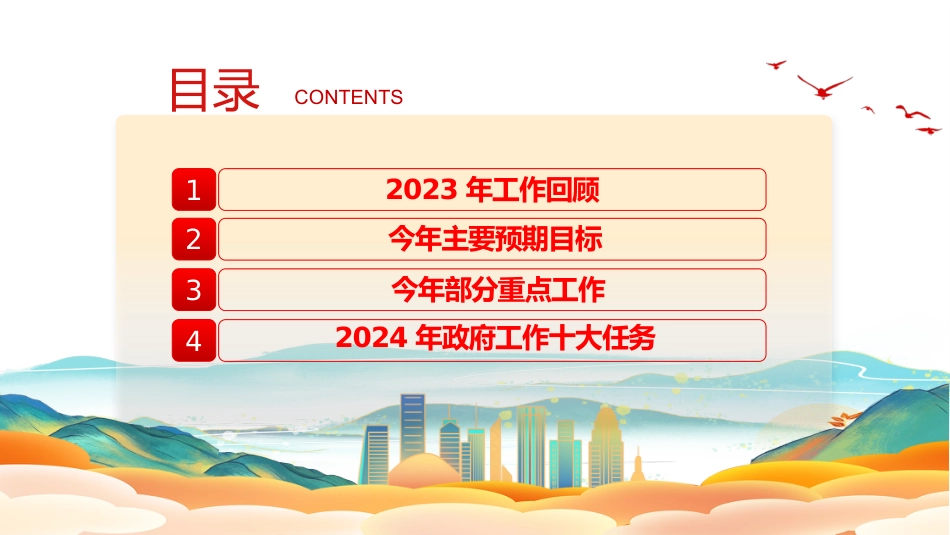 目录 CONTENTS

1 2023 年工作回顾

2 今年主要预期目标

3 今年部分重点工作

4 2024 年政府工作十大任务